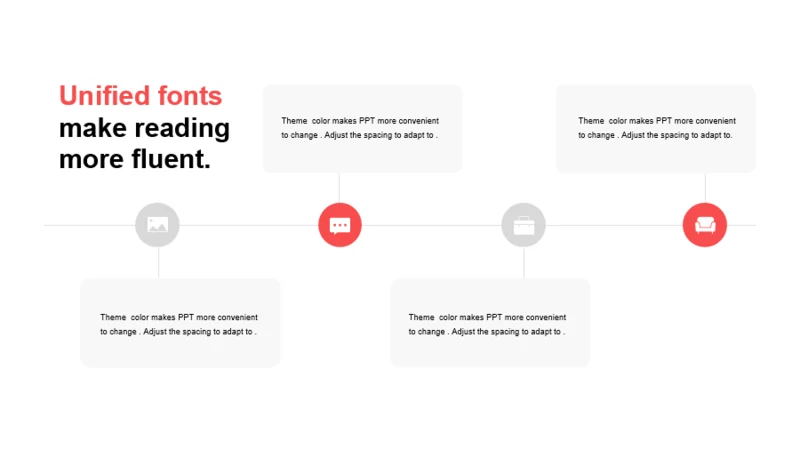 Unified fonts make reading more fluent.

Theme color makes PPT more convenient to change . Adjust the spacing to adapt to .

Theme color makes PPT more convenient to change . Adjust the spacing to adapt to.

Theme color makes PPT more convenient to change . Adjust the spacing to adapt to .

Theme color makes PPT more convenient to change . Adjust the spacing to adapt to .